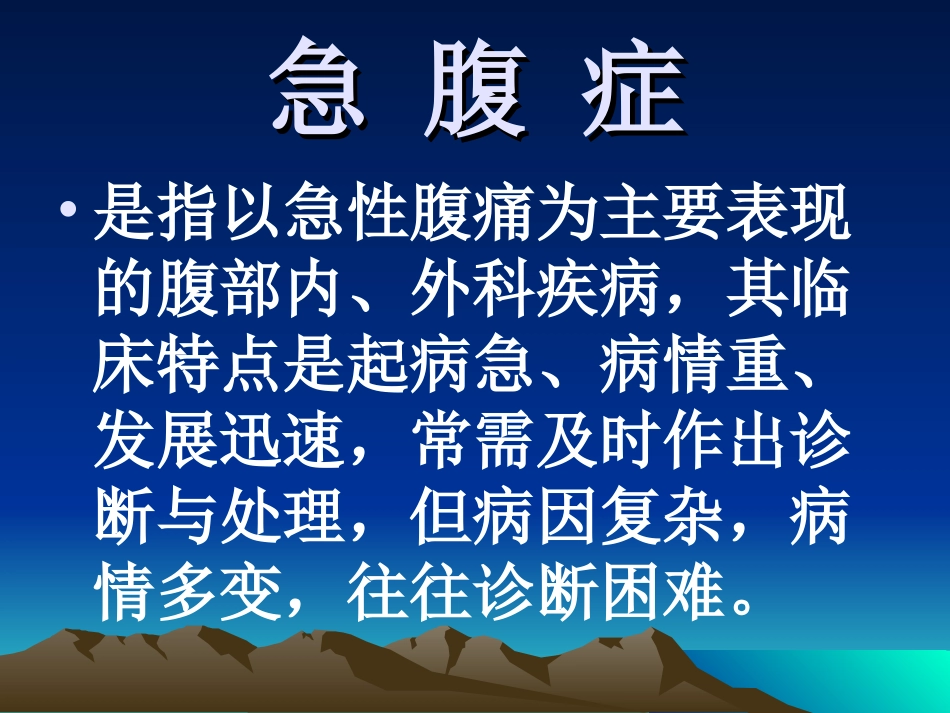 急 腹 症

• 是指以急性腹痛为主要表现的腹部内、外科疾病，其临床特点是起病急、病情重、发展迅速，常需及时作出诊断与处理，但病因复杂，病情多变，往往诊断困难。